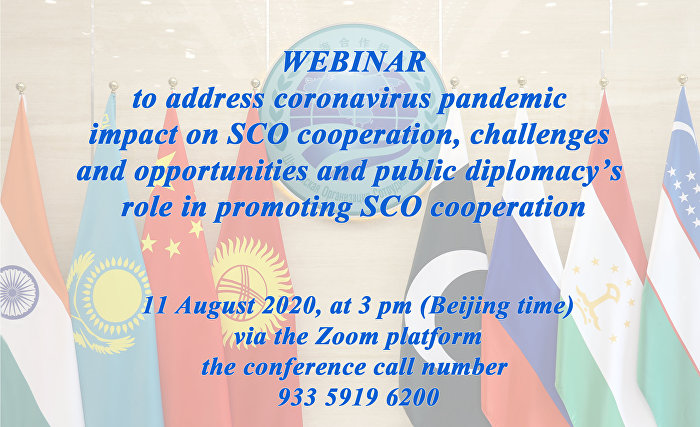 WEBINAR
to address coronavirus pandemic impact on SCO cooperation, challenges and opportunities and public diplomacy's role in promoting SCO cooperation

11 August 2020, at 3 pm (Beijing time)
via the Zoom platform
the conference call number
933 5919 6200